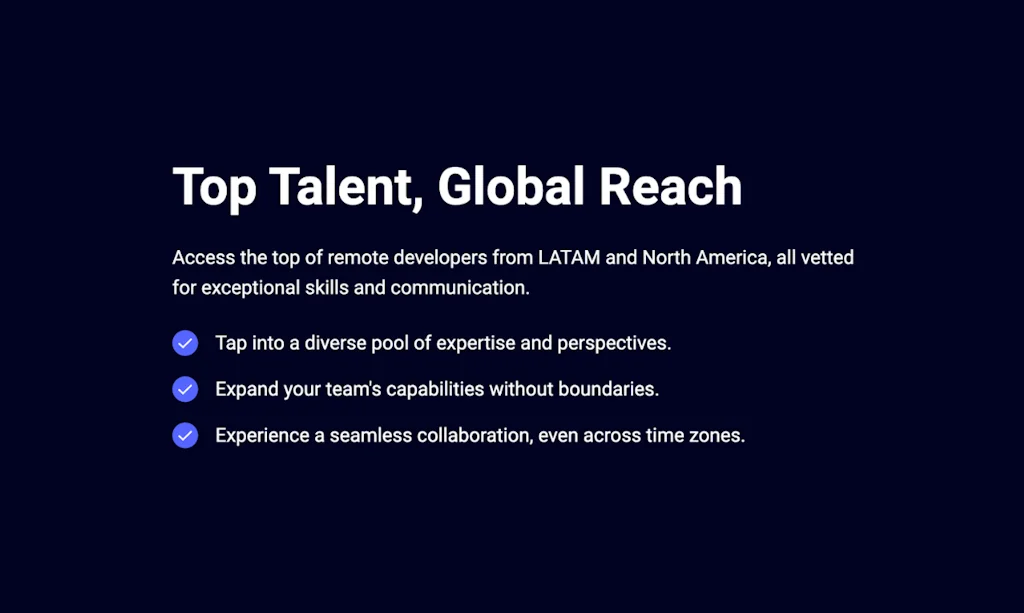 Top Talent, Global Reach

Access the top of remote developers from LATAM and North America, all vetted for exceptional skills and communication.

Tap into a diverse pool of expertise and perspectives.

Expand your team's capabilities without boundaries.

Experience a seamless collaboration, even across time zones.